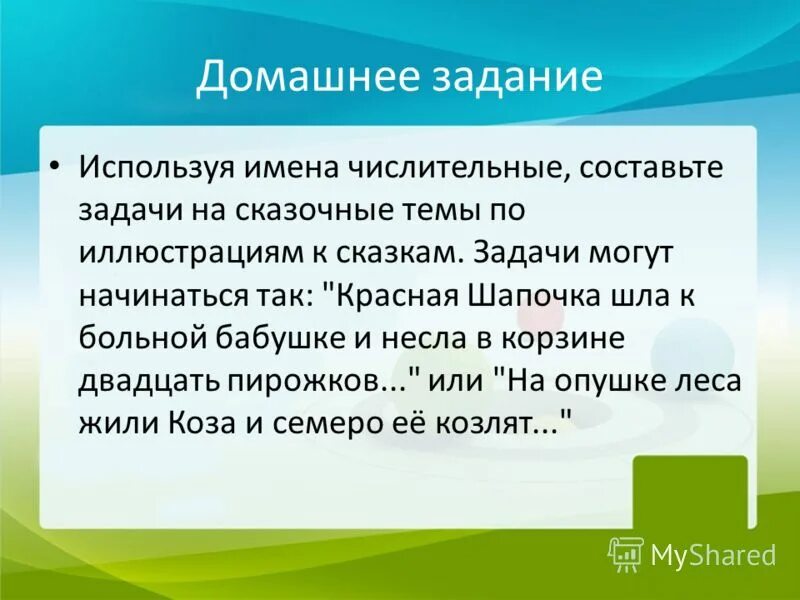 Домашнее задание

• Используя имена числительные, составьте задачи на сказочные темы по иллюстрациям к сказкам. Задачи могут начинаться так: "Красная Шапочка шла к больной бабушке и несла в корзине двадцать пирожков..." или "На опушке леса жили Коза и семеро её козлят..."

MyShared